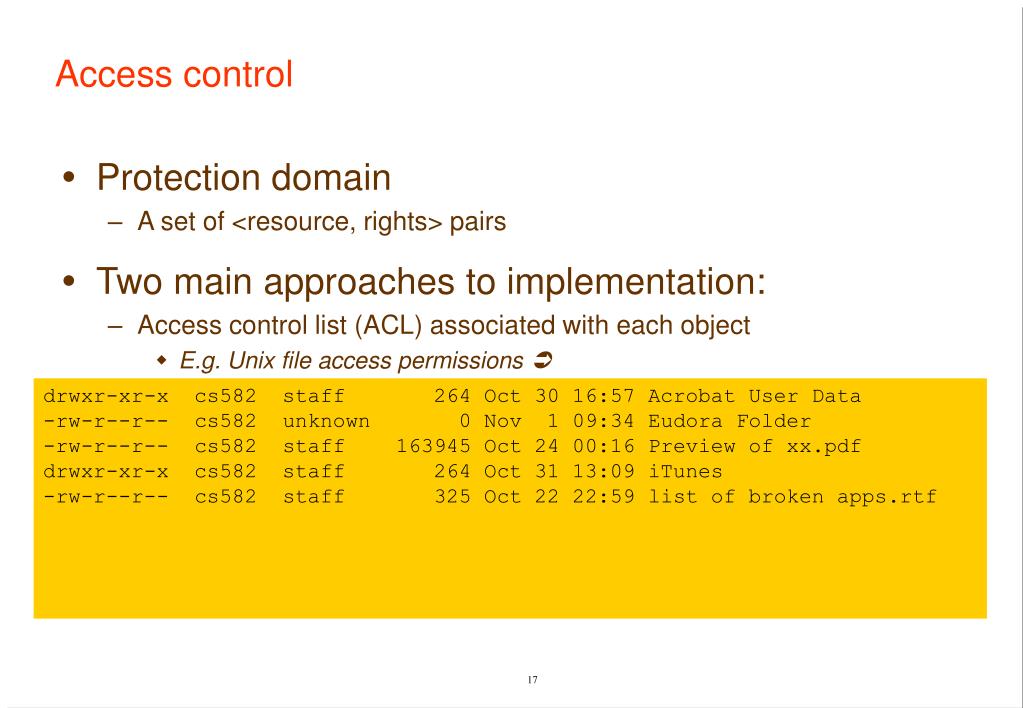 Access control

• Protection domain
– A set of <resource, rights> pairs

• Two main approaches to implementation:
– Access control list (ACL) associated with each object
◆ E.g. Unix file access permissions ➲

drwxr-xr-x cs582 staff 264 Oct 30 16:57 Acrobat User Data
-rw-r--r-- cs582 unknown 0 Nov 1 09:34 Eudora Folder
-rw-r--r-- cs582 staff 163945 Oct 24 00:16 Preview of xx.pdf
drwxr-xr-x cs582 staff 264 Oct 31 13:09 iTunes
-rw-r--r-- cs582 staff 325 Oct 22 22:59 list of broken apps.rtf

17